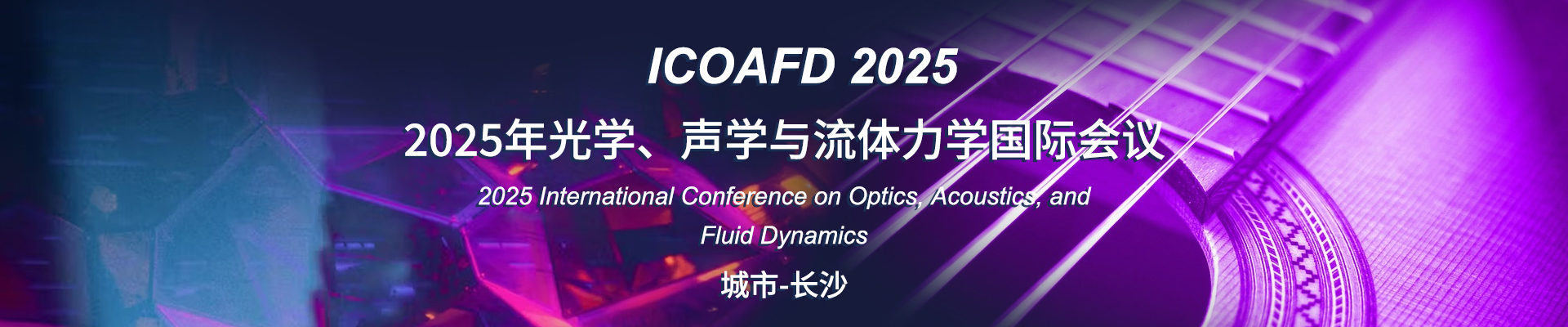 ICOAFD 2025

2025年光学、声学与流体力学国际会议

2025 International Conference on Optics, Acoustics, and Fluid Dynamics

城市-长沙